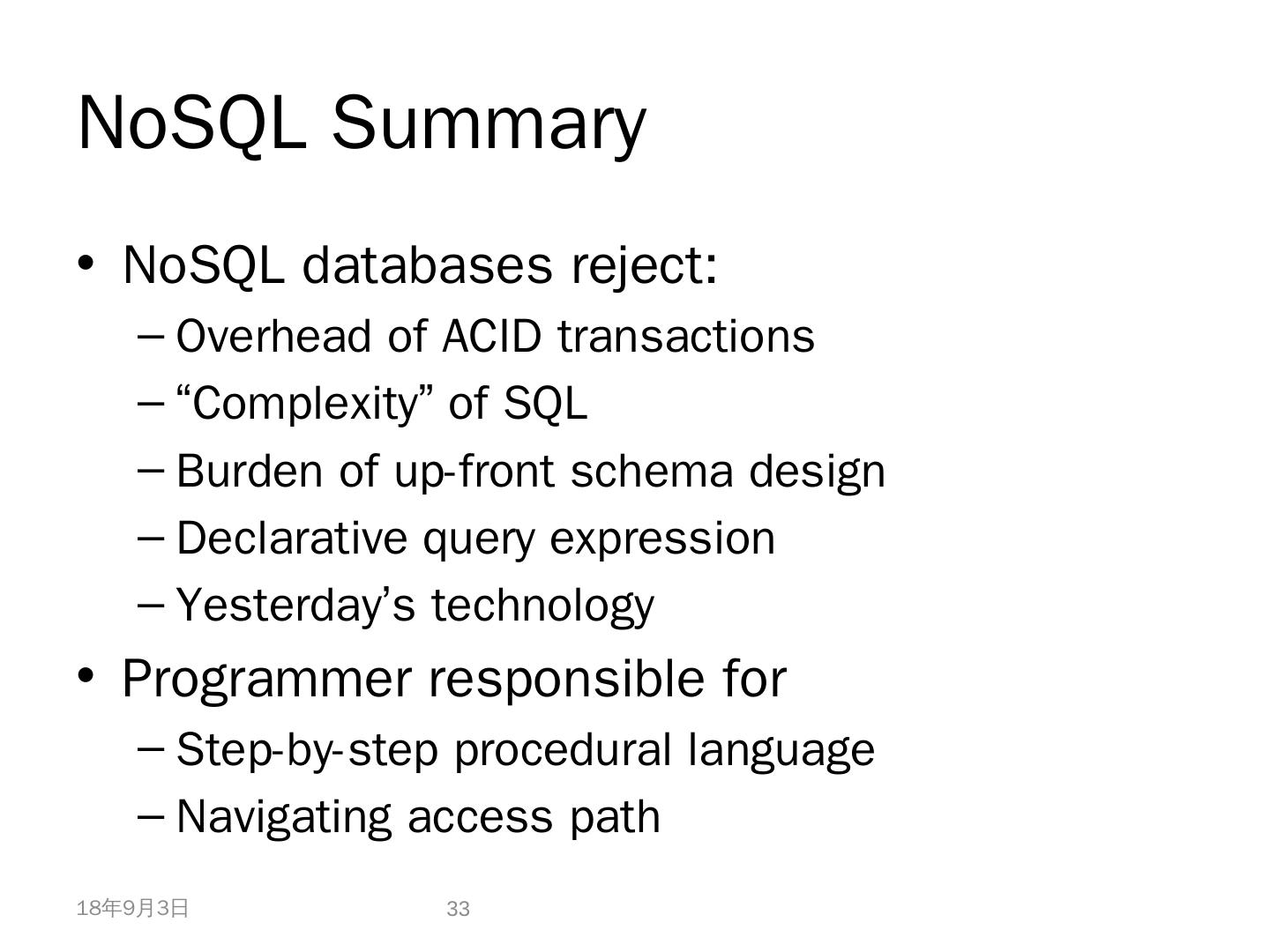 NoSQL Summary

• NoSQL databases reject:
– Overhead of ACID transactions
– “Complexity” of SQL
– Burden of up-front schema design
– Declarative query expression
– Yesterday’s technology

• Programmer responsible for
– Step-by-step procedural language
– Navigating access path

18年9月3日

33